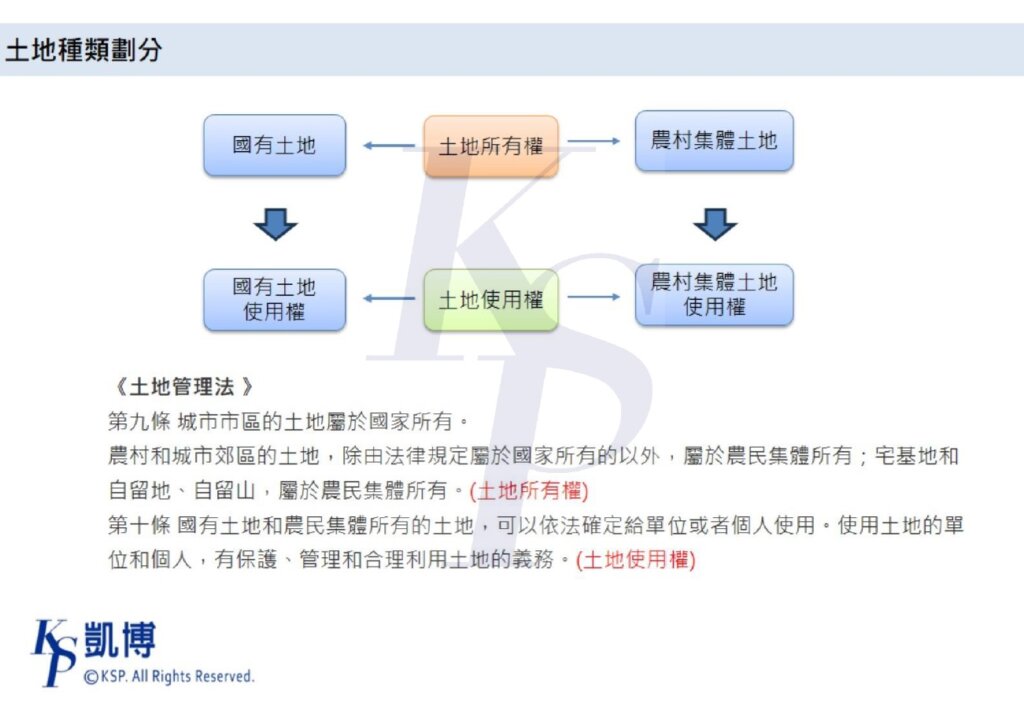 土地種類劃分

國有土地

土地所有權

農村集體土地

國有土地使用權

土地使用權

農村集體土地使用權

《土地管理法 》
第九條 城市市區的土地屬於國家所有。
農村和城市郊區的土地，除由法律規定屬於國家所有的以外，屬於農民集體所有；宅基地和自留地、自留山，屬於農民集體所有。(土地所有權)
第十條 國有土地和農民集體所有的土地，可以依法確定給單位或者個人使用。使用土地的單位和個人，有保護、管理和合理利用土地的義務。(土地使用權)

KSP 凱博
©KSP. All Rights Reserved.